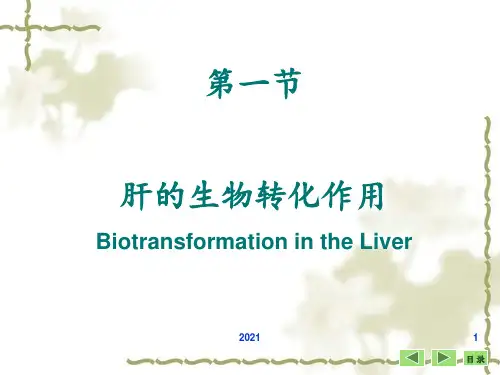 第一节

肝的生物转化作用

Biotransformation in the Liver

2021

1

目录